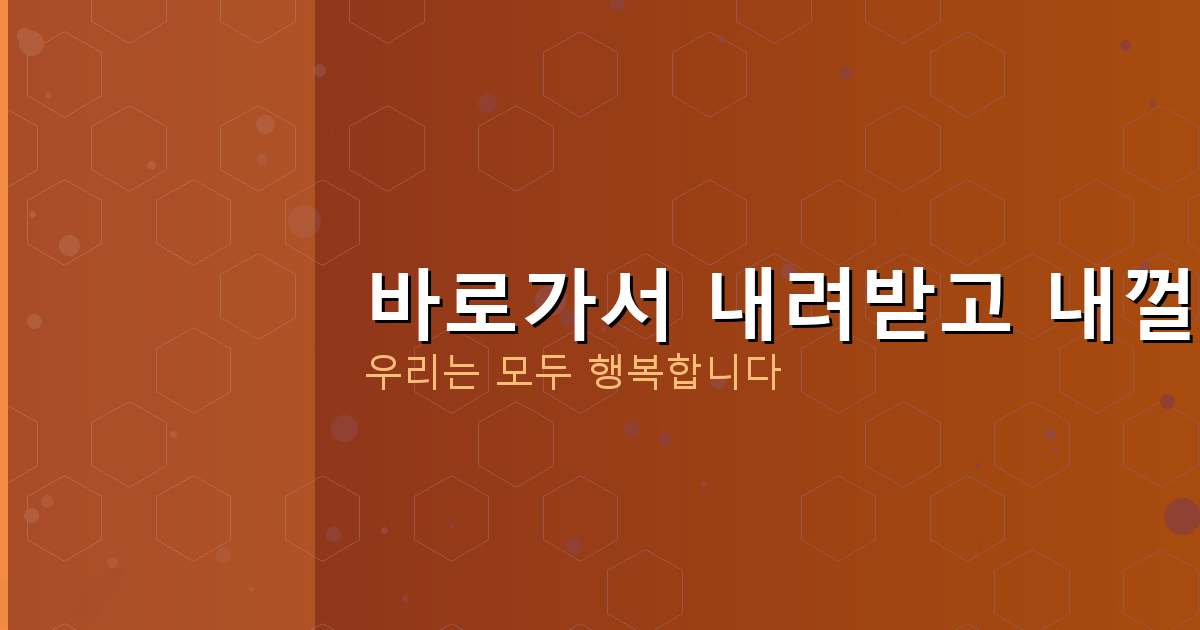 바로가서 내려받고 내껄

우리는 모두 행복합니다